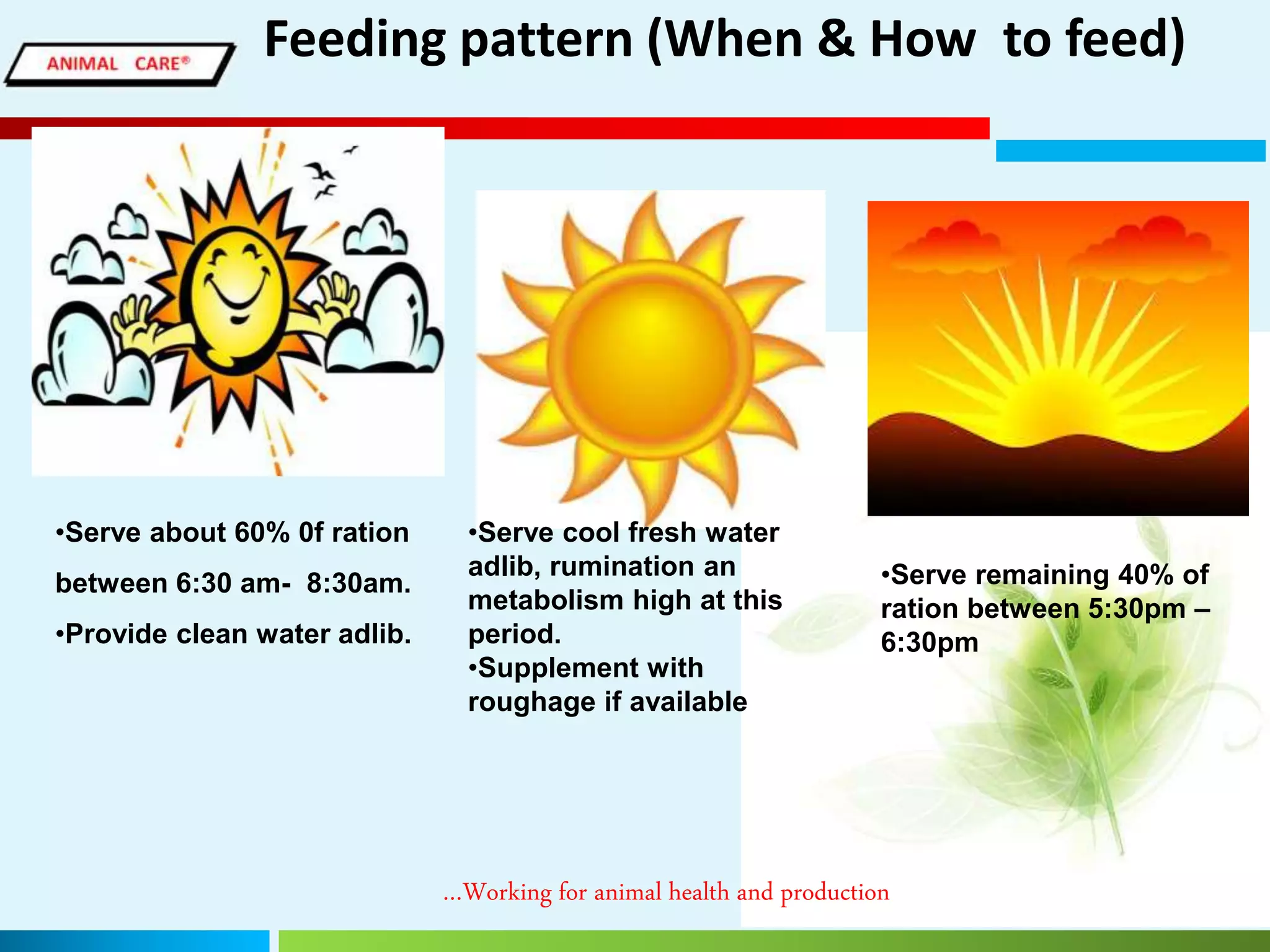 ANIMAL CARE®

Feeding pattern (When & How to feed)

•Serve about 60% 0f ration between 6:30 am- 8:30am.

•Provide clean water adlib.

•Serve cool fresh water adlib, rumination an metabolism high at this period.
•Supplement with roughage if available

•Serve remaining 40% of ration between 5:30pm – 6:30pm

...Working for animal health and production